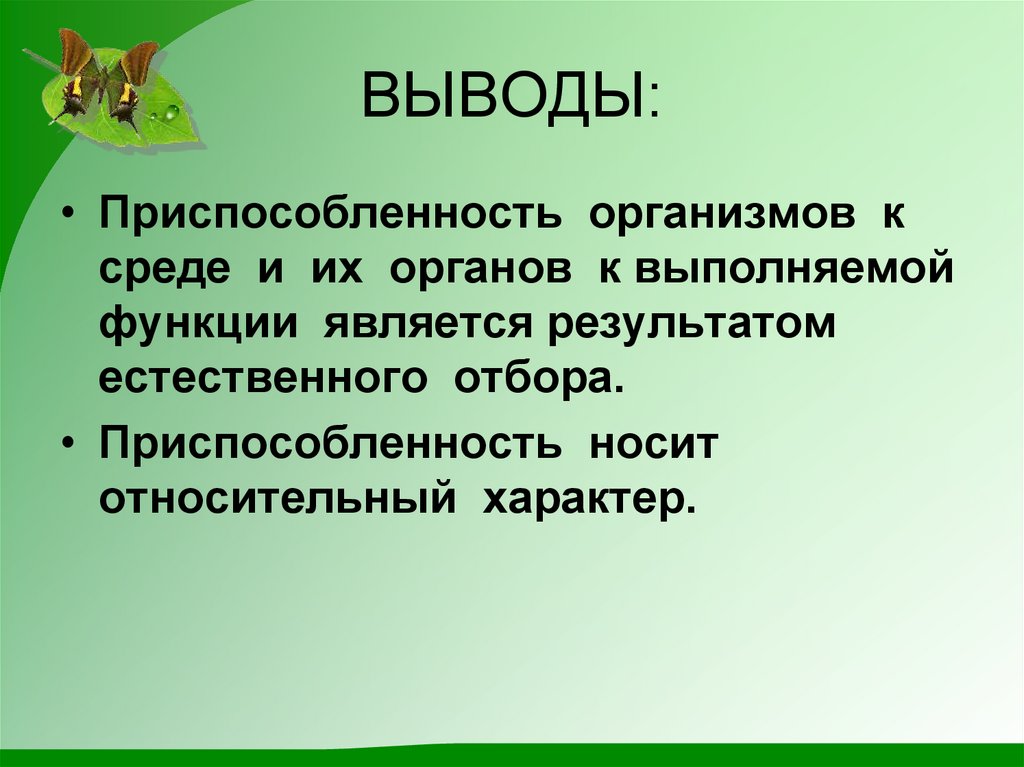 ВЫВОДЫ:

• Приспособленность организмов к среде и их органов к выполняемой функции является результатом естественного отбора.

• Приспособленность носит относительный характер.